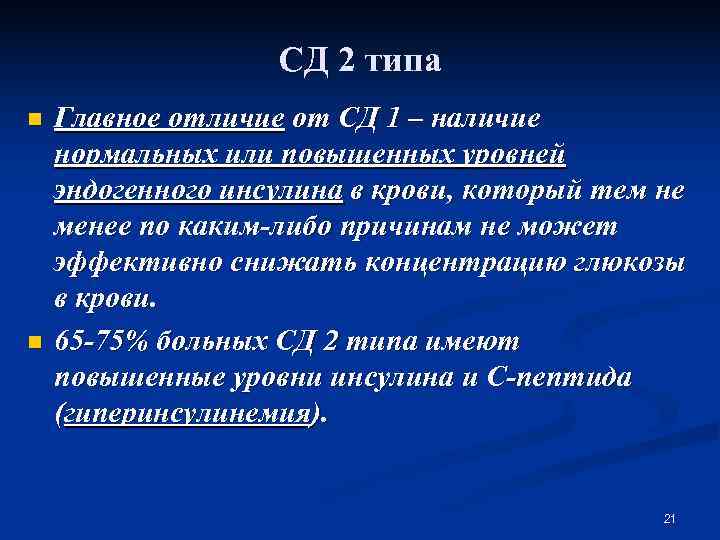 СД 2 типа

Главное отличие от СД 1 – наличие нормальных или повышенных уровней эндогенного инсулина в крови, который тем не менее по каким-либо причинам не может эффективно снижать концентрацию глюкозы в крови.

65-75% больных СД 2 типа имеют повышенные уровни инсулина и С-пептида (гиперинсулинемия).

21